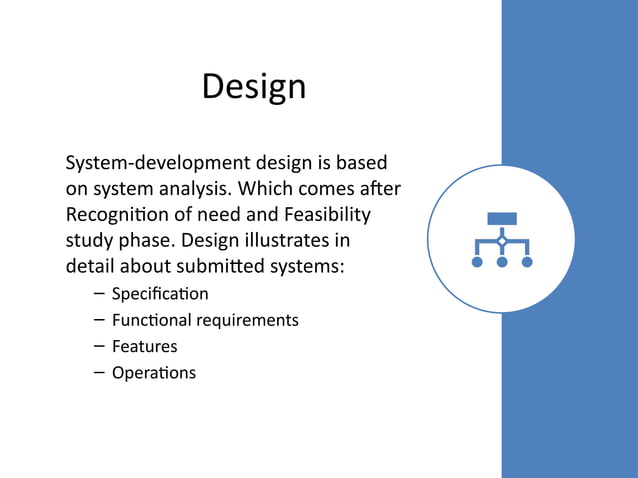 Design

System-development design is based on system analysis. Which comes after Recognition of need and Feasibility study phase. Design illustrates in detail about submitted systems:

– Specification
– Functional requirements
– Features
– Operations